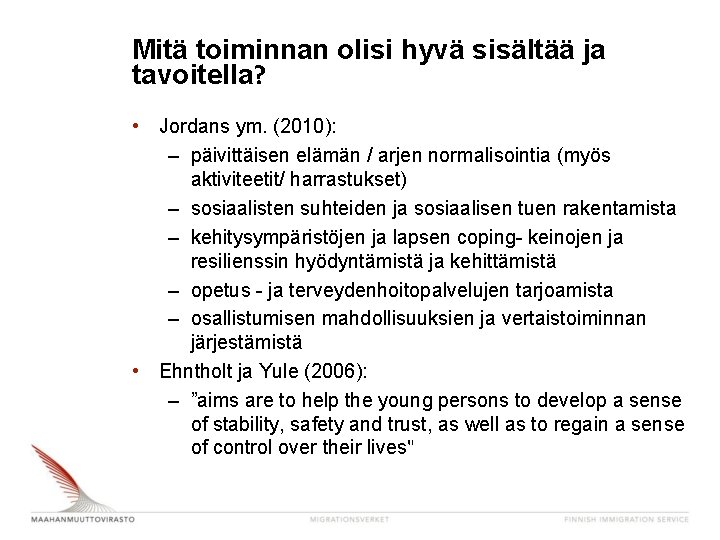 Mitä toiminnan olisi hyvä sisältää ja tavoitella?

• Jordans ym. (2010):
 – päivittäisen elämän / arjen normalisointia (myös aktiviteetit/ harrastukset)
 – sosiaalisten suhteiden ja sosiaalisen tuen rakentamista
 – kehitysympäristöjen ja lapsen coping- keinojen ja resilienssin hyödyntämistä ja kehittämistä
 – opetus - ja terveydenhoitopalvelujen tarjoamista
 – osallistumisen mahdollisuuksien ja vertaistoiminnan järjestämistä
• Ehntholt ja Yule (2006):
 – ”aims are to help the young persons to develop a sense of stability, safety and trust, as well as to regain a sense of control over their lives"

MAAHANMUUTTOVIRASTO
MIGRATIONSVERKET
FINNISH IMMIGRATION SERVICE